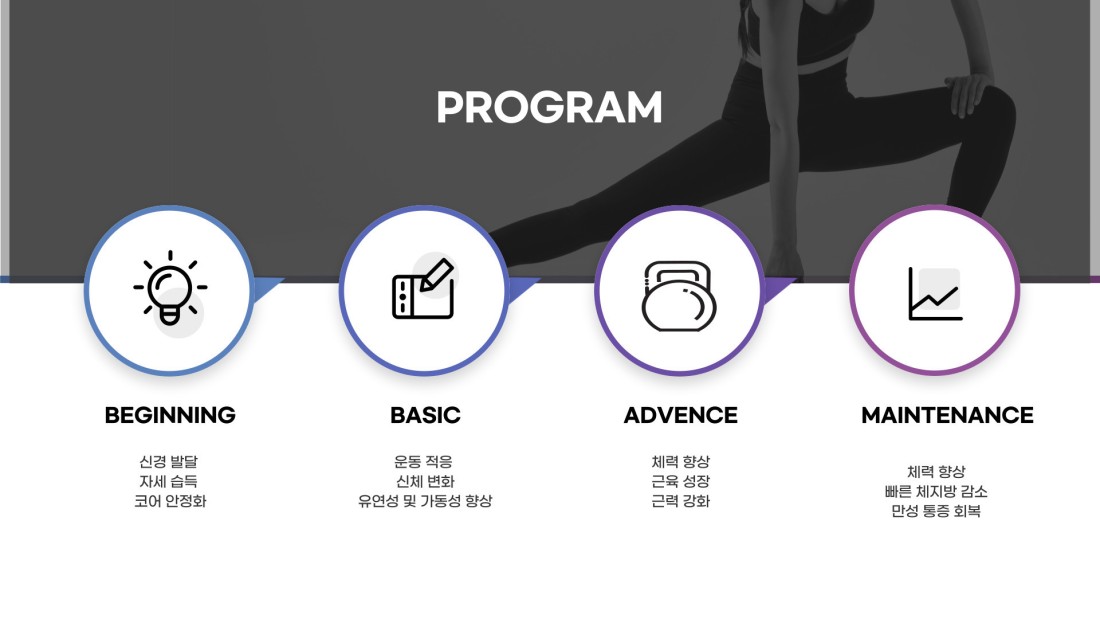 PROGRAM

BEGINNING

신경 발달
자세 습득
코어 안정화

BASIC

운동 적응
신체 변화
유연성 및 가동성 향상

ADVENCE

체력 향상
근육 성장
근력 강화

MAINTENANCE

체력 향상
빠른 체지방 감소
만성 통증 회복